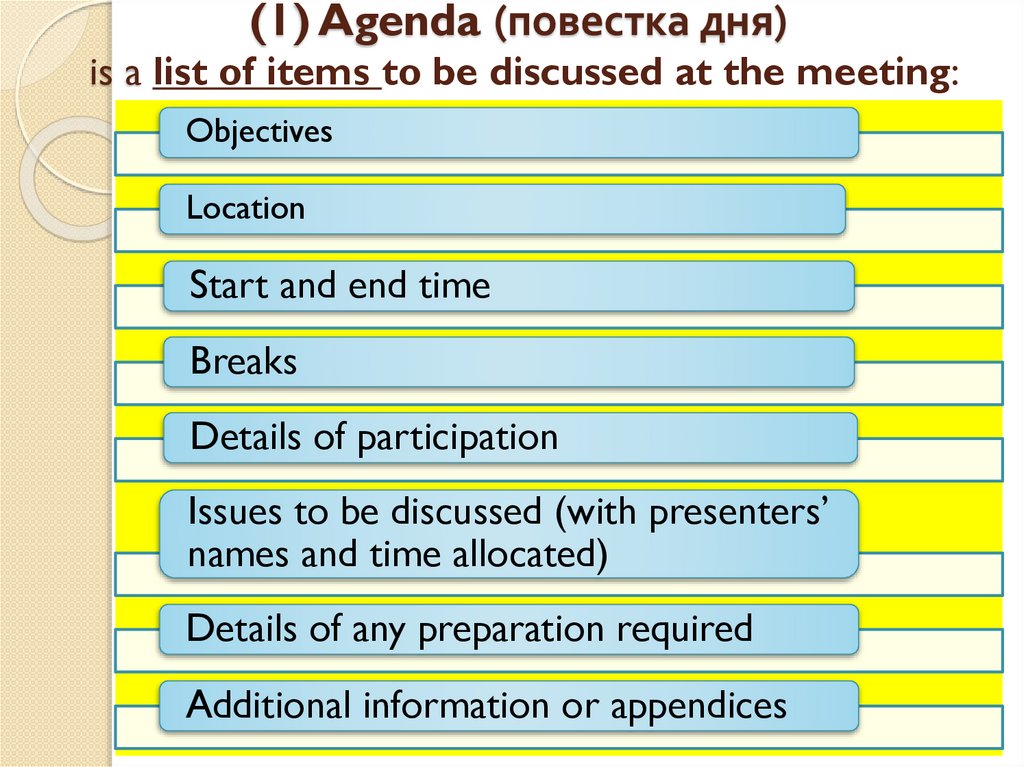 (1) Agenda (повестка дня)
is a list of items to be discussed at the meeting:

Objectives

Location

Start and end time

Breaks

Details of participation

Issues to be discussed (with presenters' names and time allocated)

Details of any preparation required

Additional information or appendices